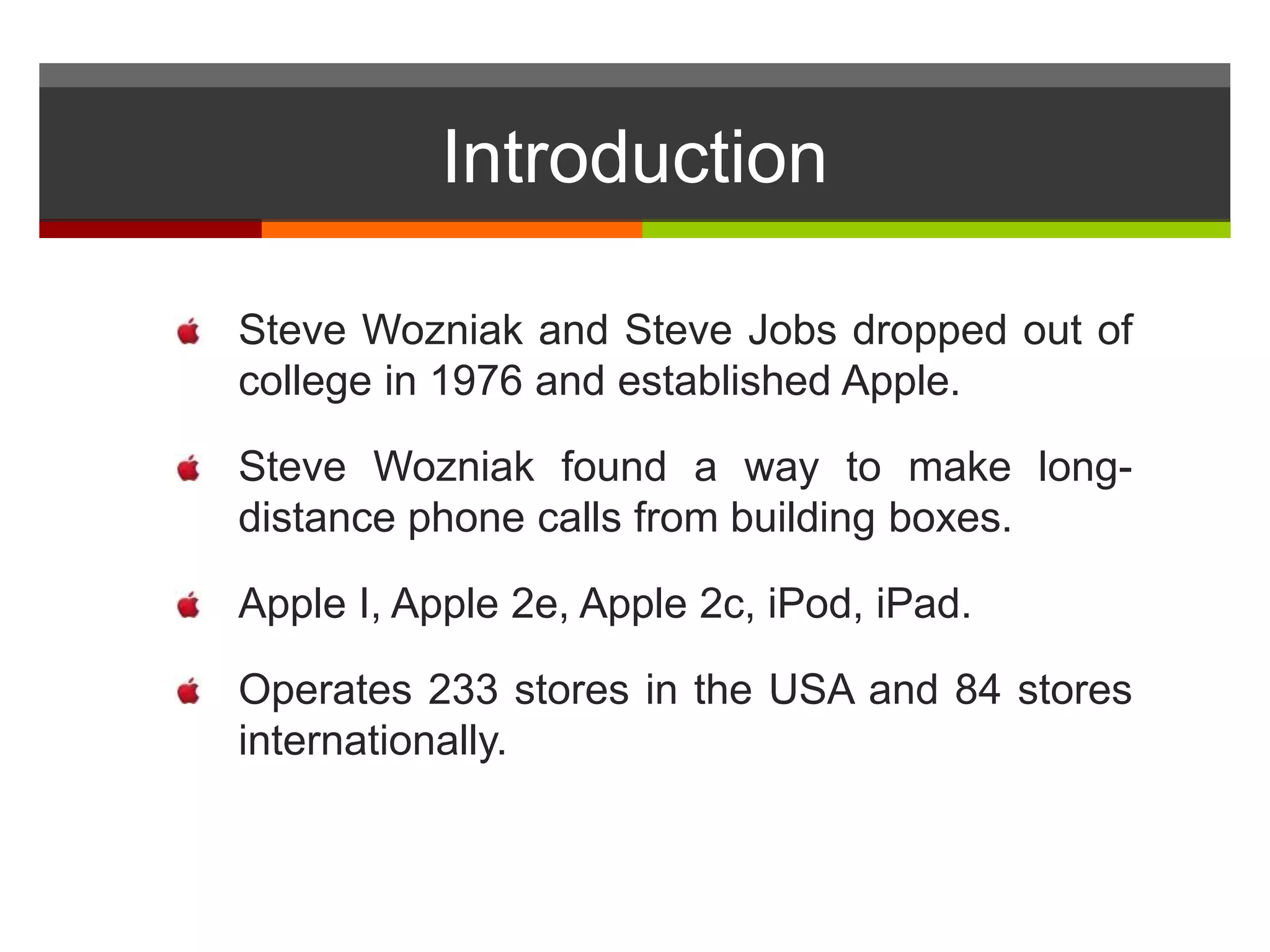 Introduction

Steve Wozniak and Steve Jobs dropped out of college in 1976 and established Apple.

Steve Wozniak found a way to make long-distance phone calls from building boxes.

Apple I, Apple 2e, Apple 2c, iPod, iPad.

Operates 233 stores in the USA and 84 stores internationally.